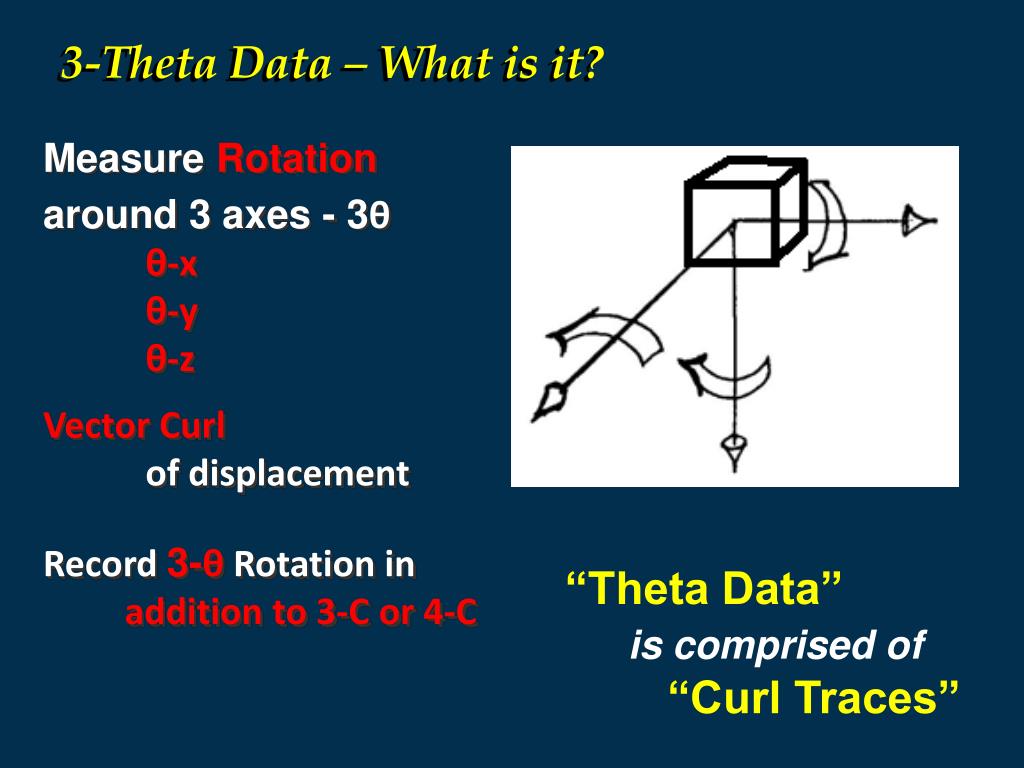 3-Theta Data – What is it?

Measure Rotation around 3 axes - 3θ

θ-x

θ-y

θ-z

Vector Curl of displacement

Record 3-θ Rotation in addition to 3-C or 4-C

“Theta Data” is comprised of “Curl Traces”